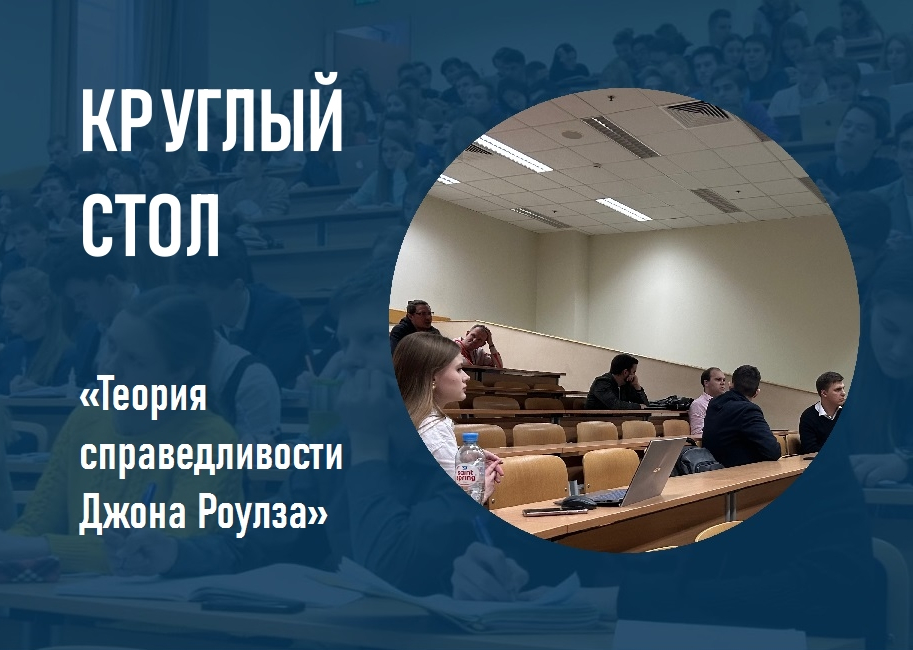 КРУГЛЫЙ СТОЛ

«Теория справедливости Джона Роулза»

saint spring